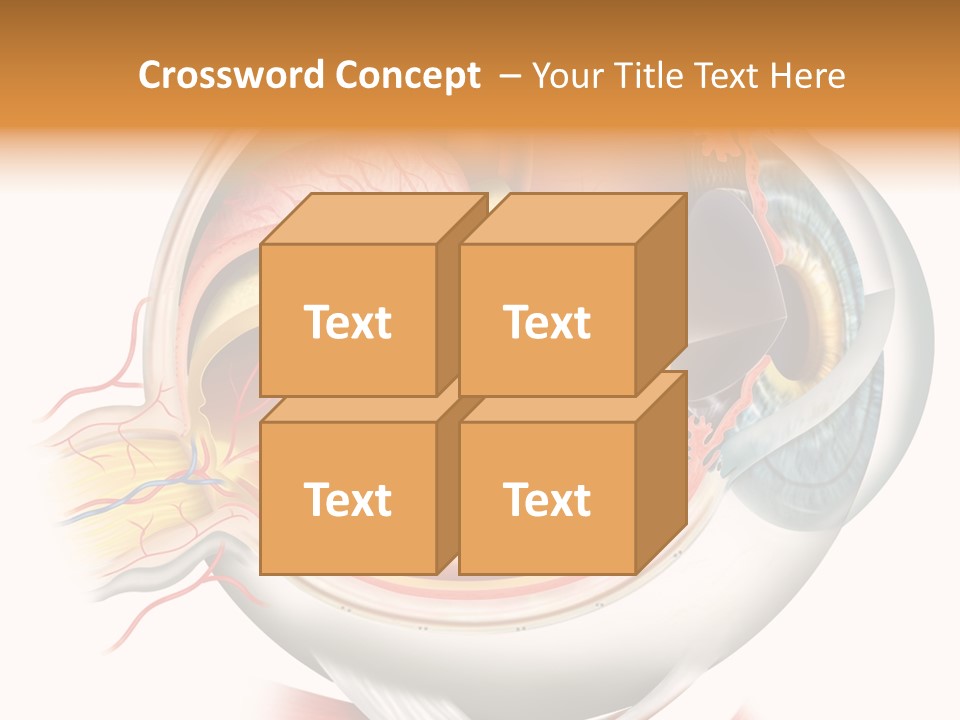 Crossword Concept – Your Title Text Here

Text

Text

Text

Text